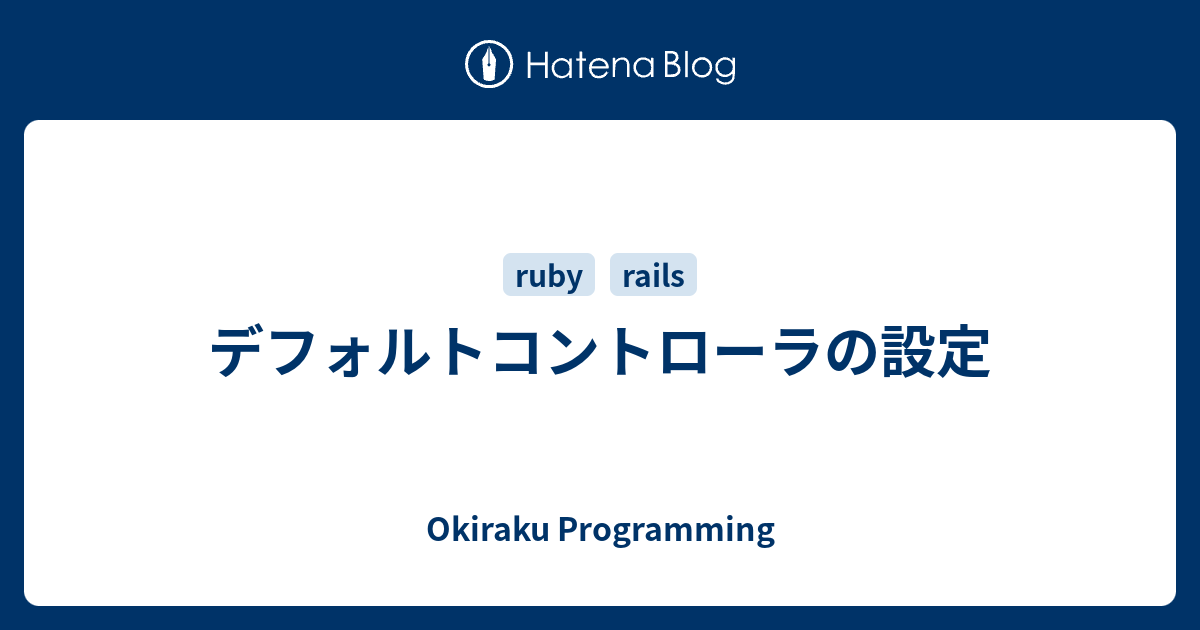 Hatena Blog

ruby rails

デフォルトコントローラの設定

Okiraku Programming